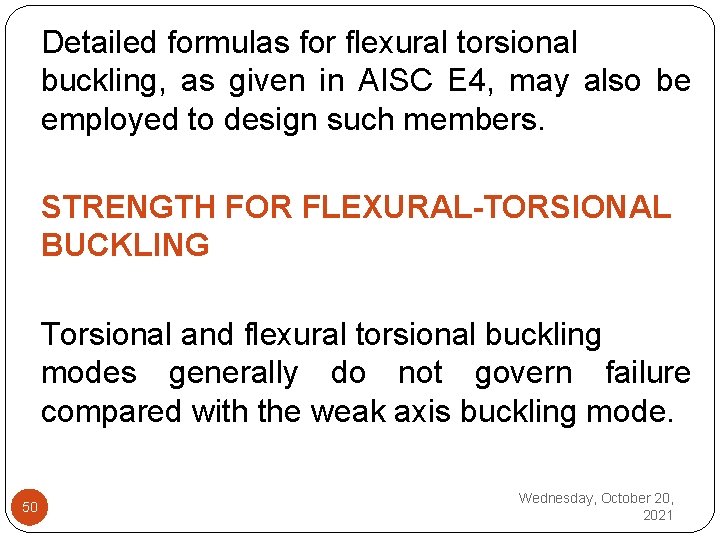 Detailed formulas for flexural torsional buckling, as given in AISC E4, may also be employed to design such members.

STRENGTH FOR FLEXURAL-TORSIONAL BUCKLING

Torsional and flexural torsional buckling modes generally do not govern failure compared with the weak axis buckling mode.

50

Wednesday, October 20, 2021